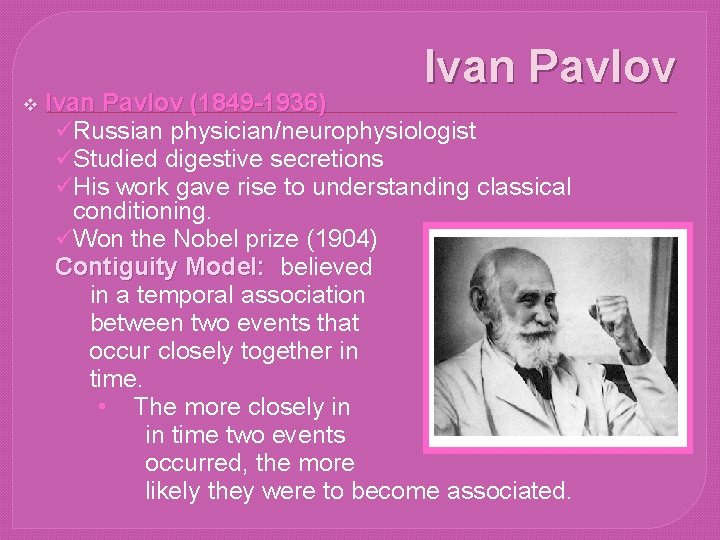 Ivan Pavlov

❖ Ivan Pavlov (1849-1936)
✓Russian physician/neurophysiologist
✓Studied digestive secretions
✓His work gave rise to understanding classical conditioning.
✓Won the Nobel prize (1904)

Contiguity Model: believed in a temporal association between two events that occur closely together in time.

• The more closely in in time two events occurred, the more likely they were to become associated.